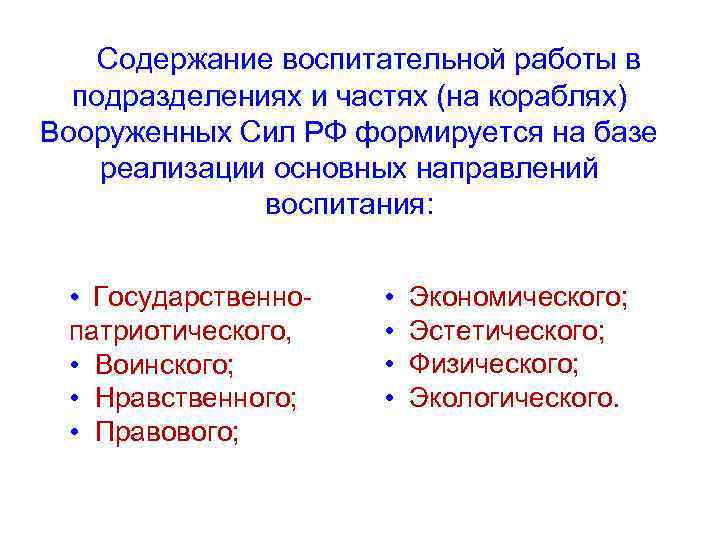 Содержание воспитательной работы в подразделениях и частях (на кораблях) Вооруженных Сил РФ формируется на базе реализации основных направлений воспитания:

• Государственно-патриотического,
• Воинского;
• Нравственного;
• Правового;

• Экономического;
• Эстетического;
• Физического;
• Экологического.